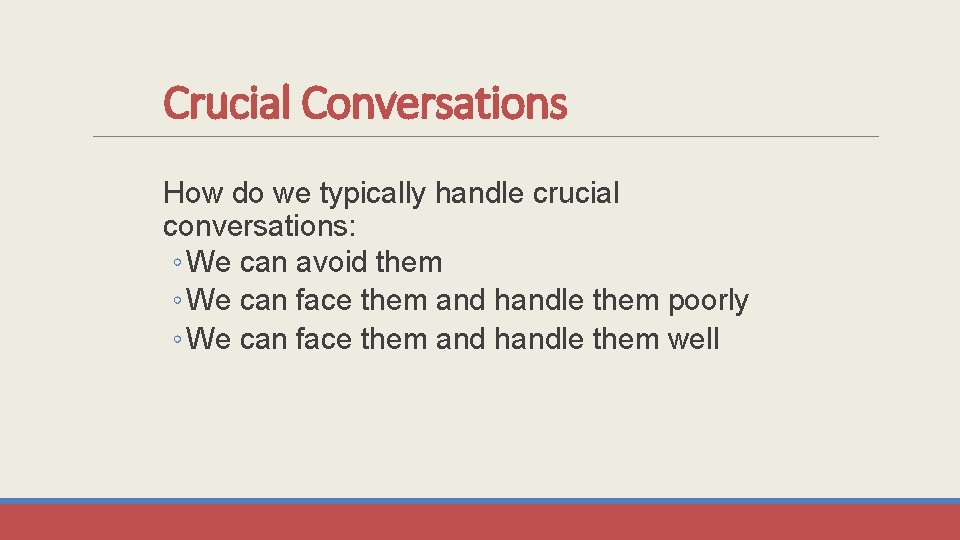 Crucial Conversations

How do we typically handle crucial conversations:
◦ We can avoid them
◦ We can face them and handle them poorly
◦ We can face them and handle them well